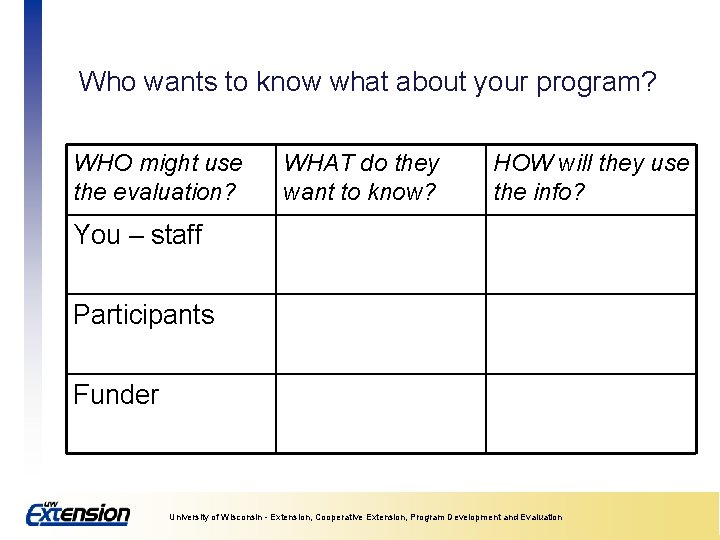 Who wants to know what about your program?

| WHO might use the evaluation? | WHAT do they want to know? | HOW will they use the info? |
|---|---|---|
| You – staff | | |
| Participants | | |
| Funder | | |

UW Extension

University of Wisconsin - Extension, Cooperative Extension, Program Development and Evaluation